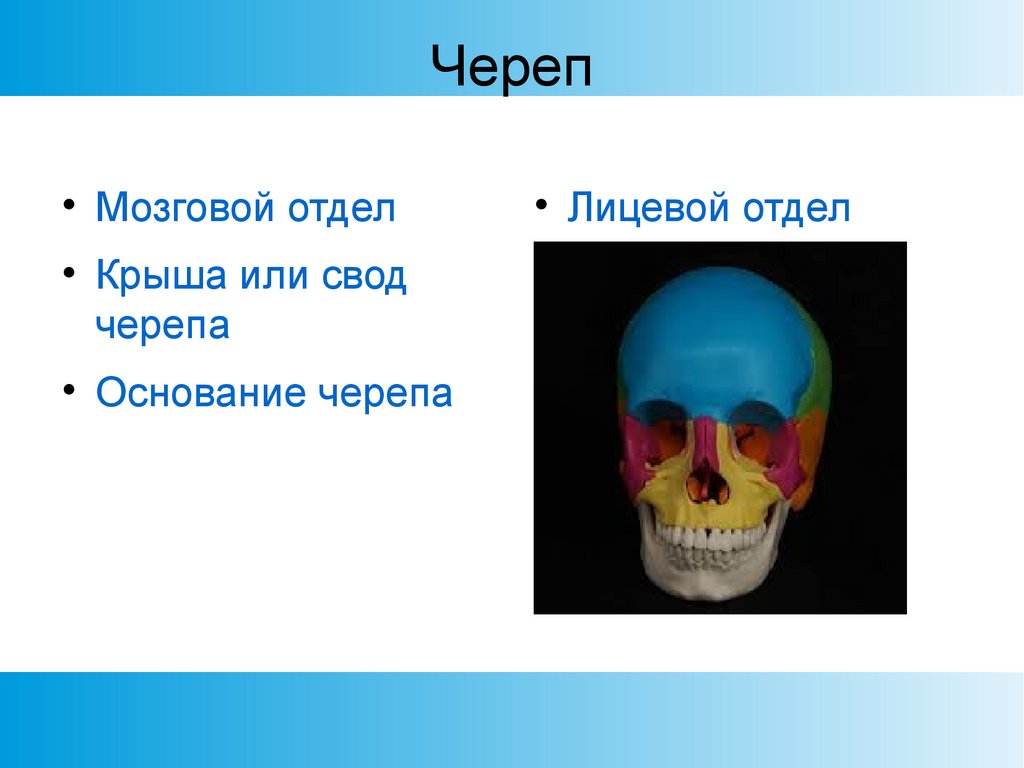 Череп

• Мозговой отдел
• Крыша или свод черепа
• Основание черепа

• Лицевой отдел